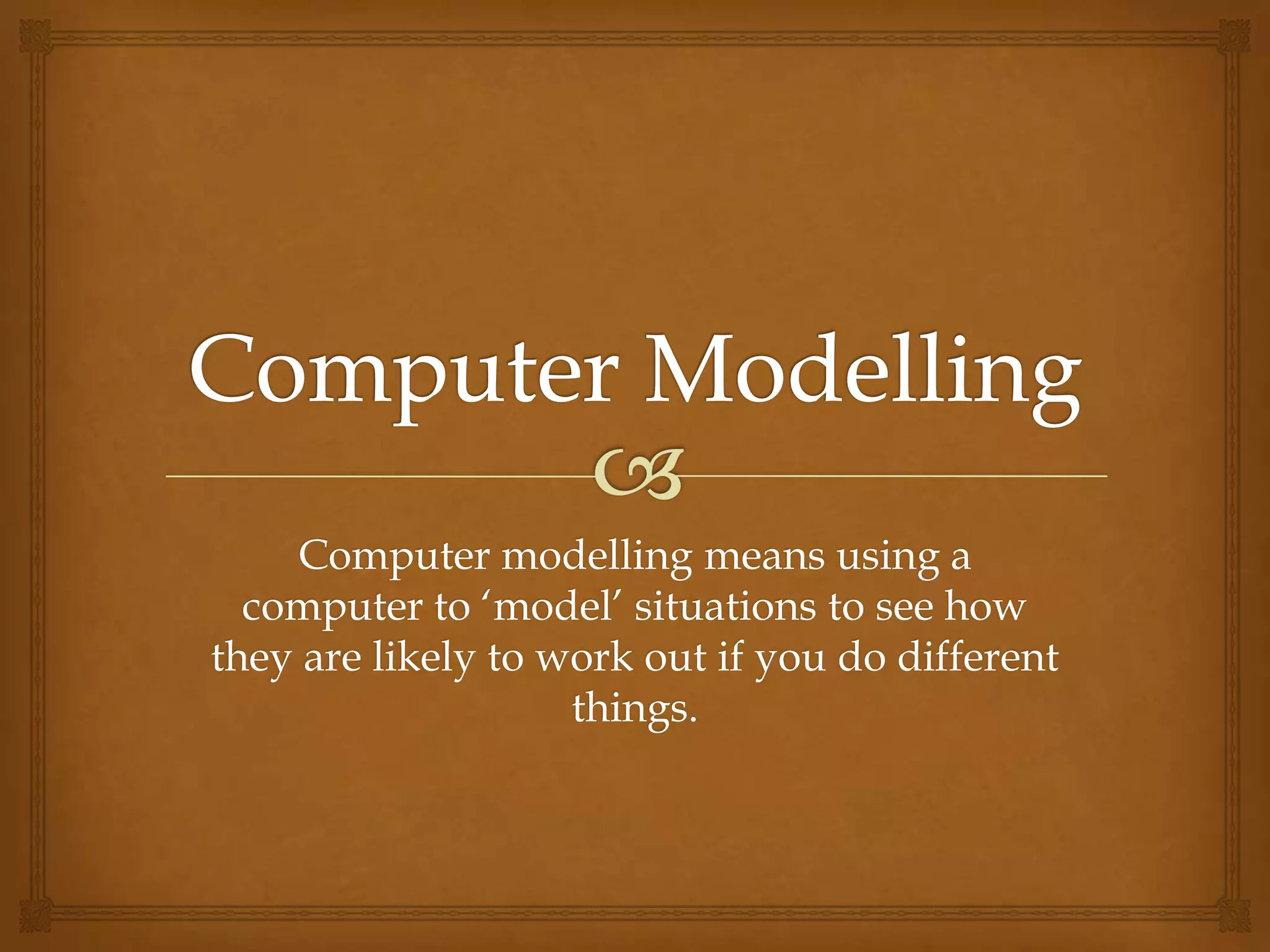 Computer Modelling

Computer modelling means using a computer to ‘model’ situations to see how they are likely to work out if you do different things.